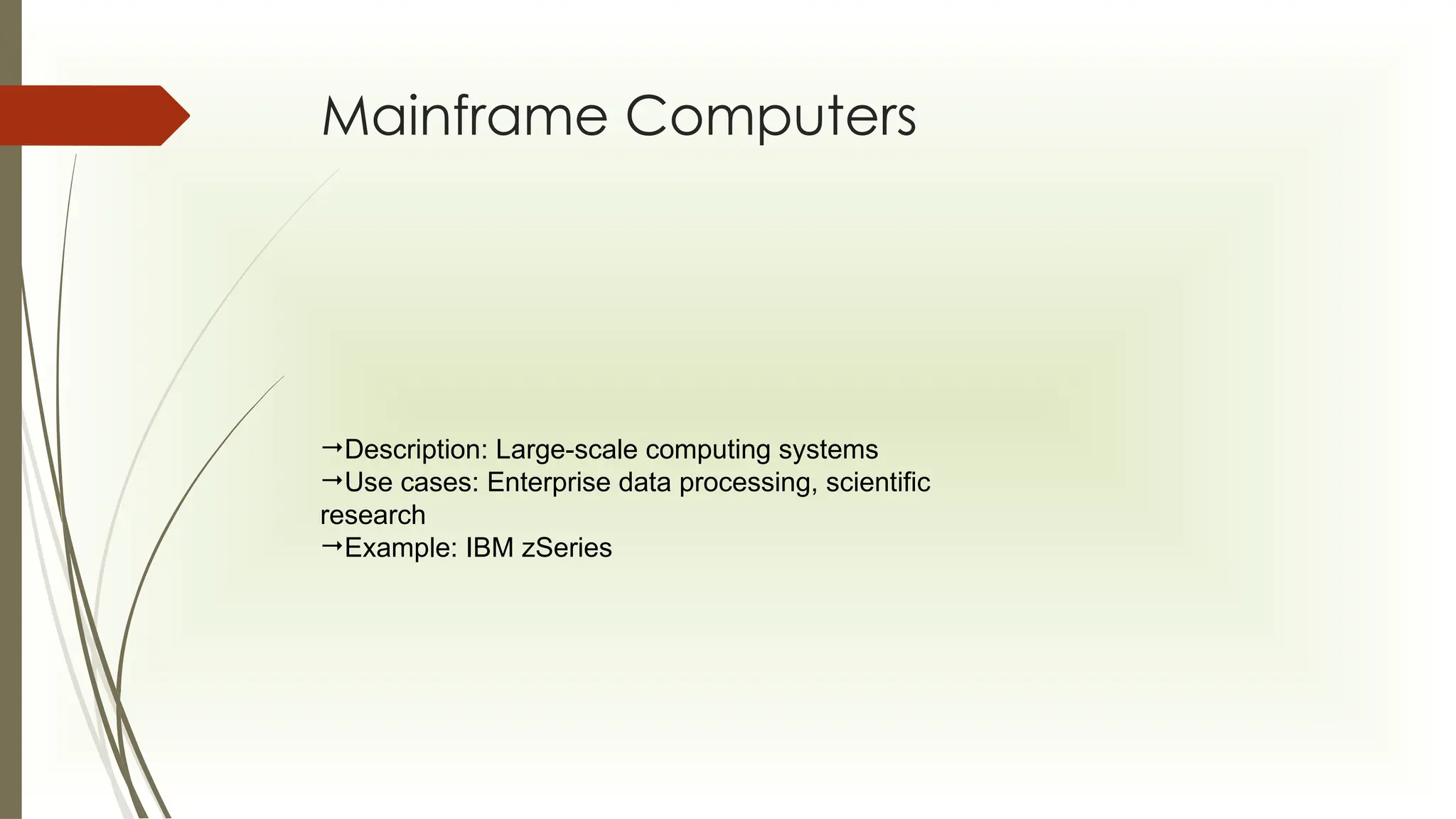 Mainframe Computers

→Description: Large-scale computing systems
→Use cases: Enterprise data processing, scientific research
→Example: IBM zSeries